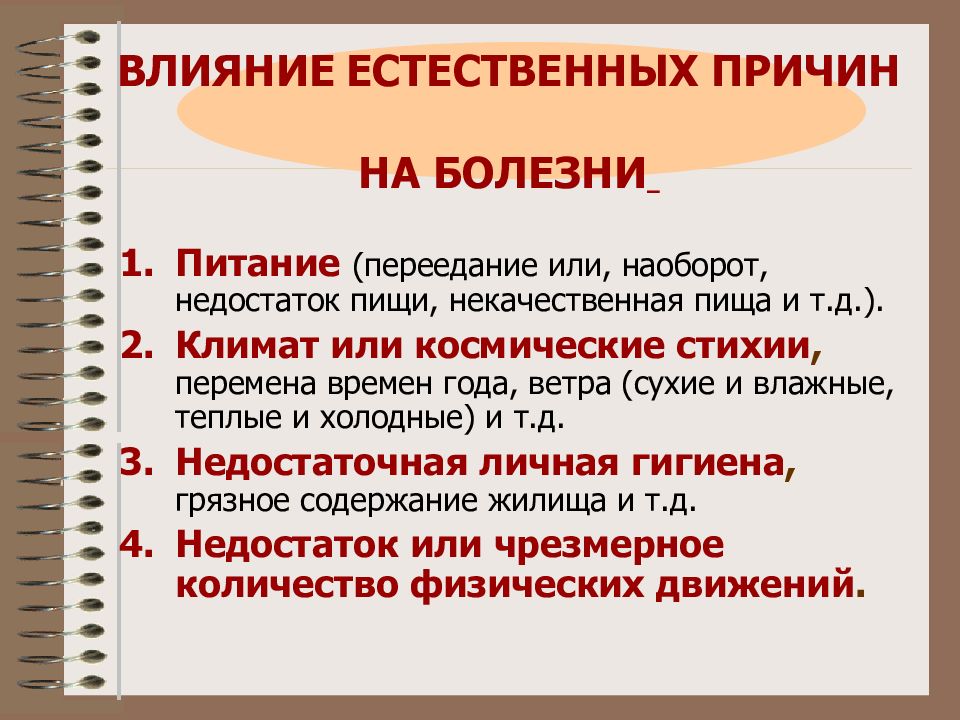 ВЛИЯНИЕ ЕСТЕСТВЕННЫХ ПРИЧИН

НА БОЛЕЗНИ

1. Питание (переедание или, наоборот, недостаток пищи, некачественная пища и т.д.).
2. Климат или космические стихии, перемена времен года, ветра (сухие и влажные, теплые и холодные) и т.д.
3. Недостаточная личная гигиена, грязное содержание жилища и т.д.
4. Недостаток или чрезмерное количество физических движений.